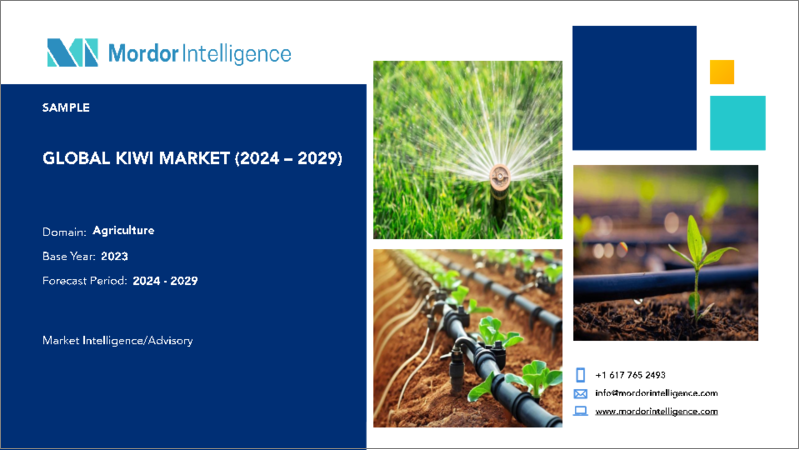 Mordor Intelligence

SAMPLE

GLOBAL KIWI MARKET (2024 – 2029)

Domain: Agriculture

Base Year: 2023

Forecast Period: 2024 - 2029

Market Intelligence/Advisory

+1 617 765 2493

info@mordorintelligence.com

www.mordorintelligence.com